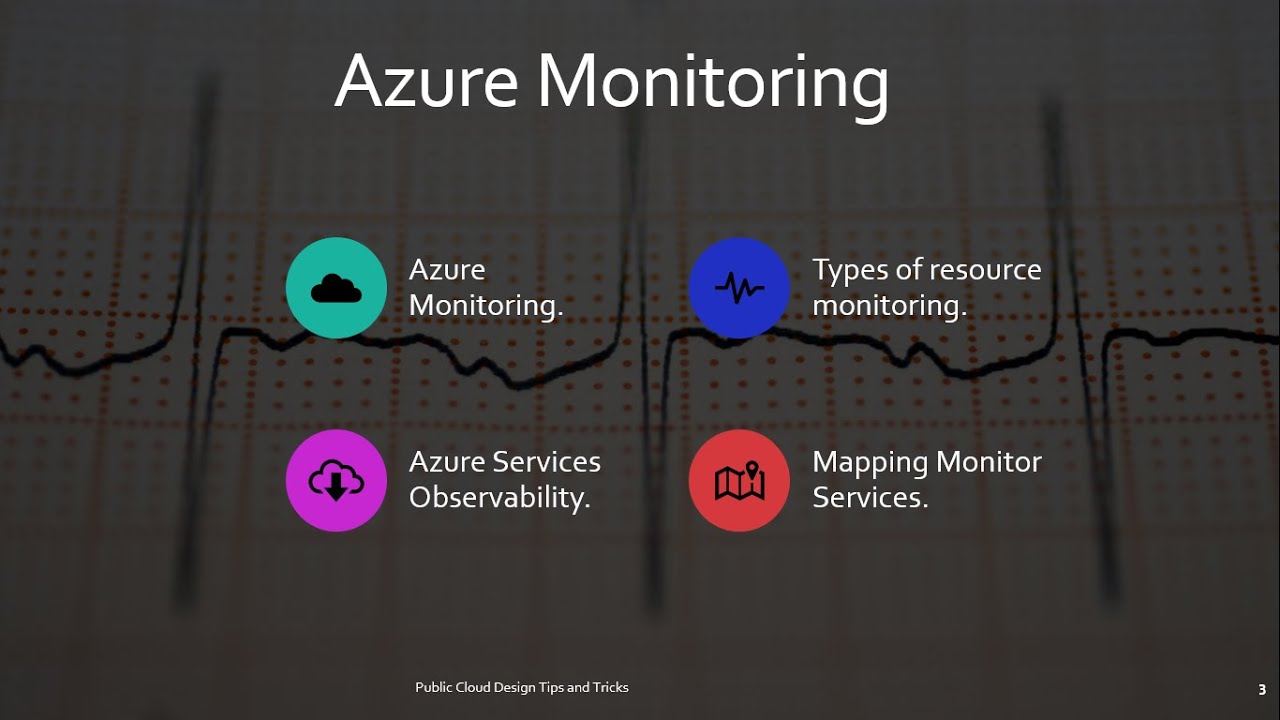 Azure Monitoring

Azure Monitoring.

Types of resource monitoring.

Azure Services Observability.

Mapping Monitor Services.

Public Cloud Design Tips and Tricks

3